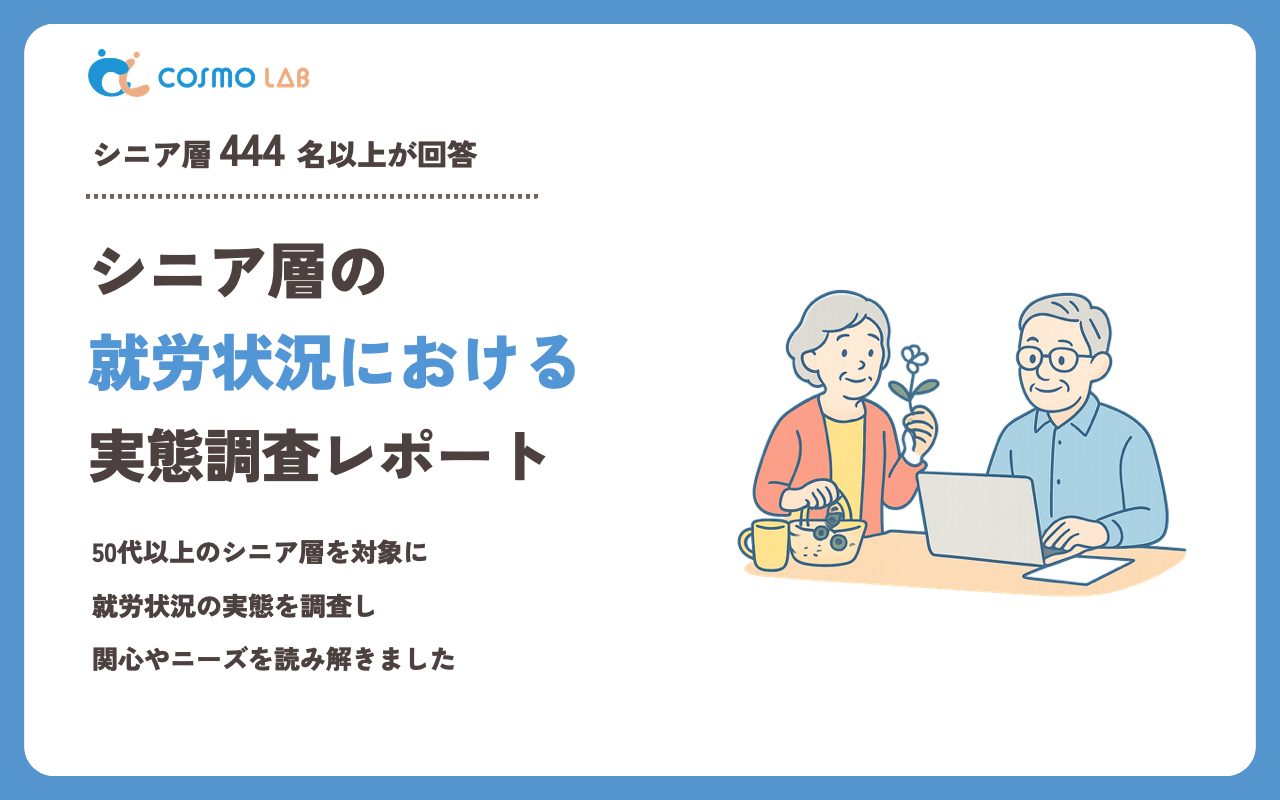 COSMO LAB

シニア層 444 名以上が回答

シニア層の
就労状況における
実態調査レポート

50代以上のシニア層を対象に
就労状況の実態を調査し
関心やニーズを読み解きました